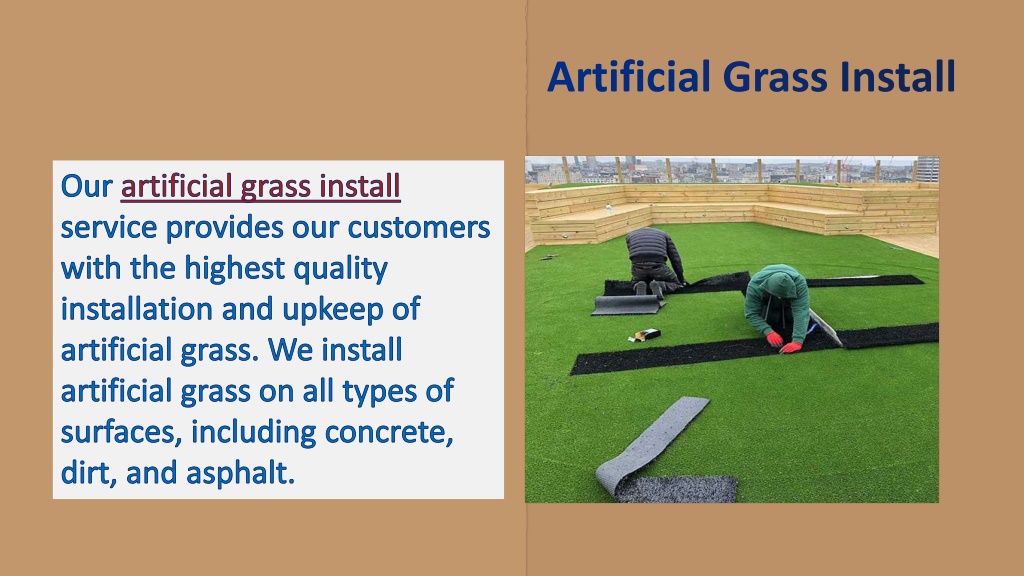 Artificial Grass Install

Our artificial grass install service provides our customers with the highest quality installation and upkeep of artificial grass. We install artificial grass on all types of surfaces, including concrete, dirt, and asphalt.